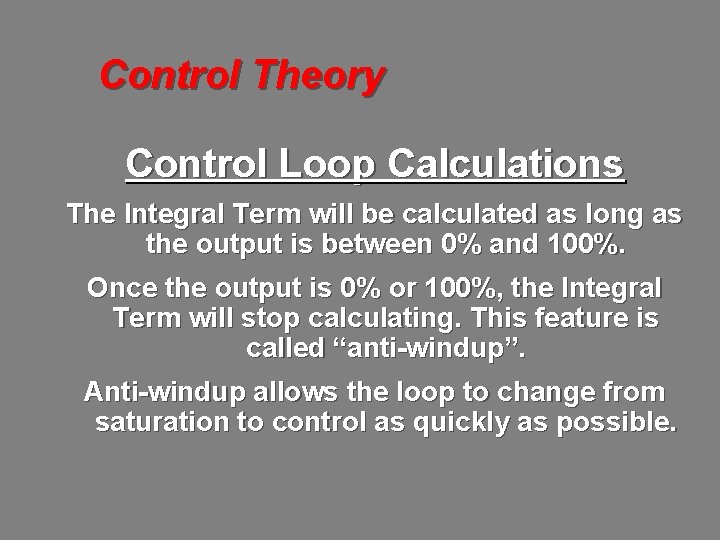 Control Theory

Control Loop Calculations

The Integral Term will be calculated as long as the output is between 0% and 100%.

Once the output is 0% or 100%, the Integral Term will stop calculating. This feature is called “anti-windup”.

Anti-windup allows the loop to change from saturation to control as quickly as possible.